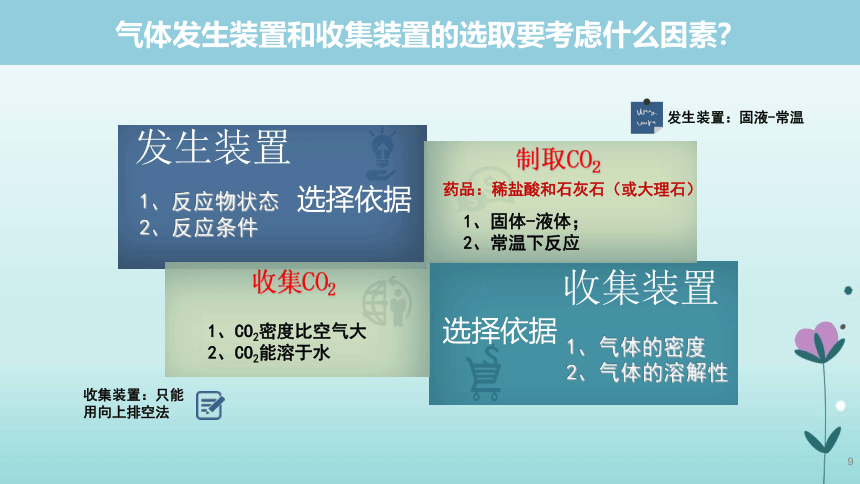 气体发生装置和收集装置的选取要考虑什么因素?

发生装置：固液-常温

发生装置

1、反应物状态
2、反应条件

选择依据

制取$CO_2$

药品：稀盐酸和石灰石（或大理石）

1、固体-液体；
2、常温下反应

收集$CO_2$

1、$CO_2$密度比空气大
2、$CO_2$能溶于水

收集装置

选择依据

1、气体的密度
2、气体的溶解性

收集装置：只能用向上排空法

9